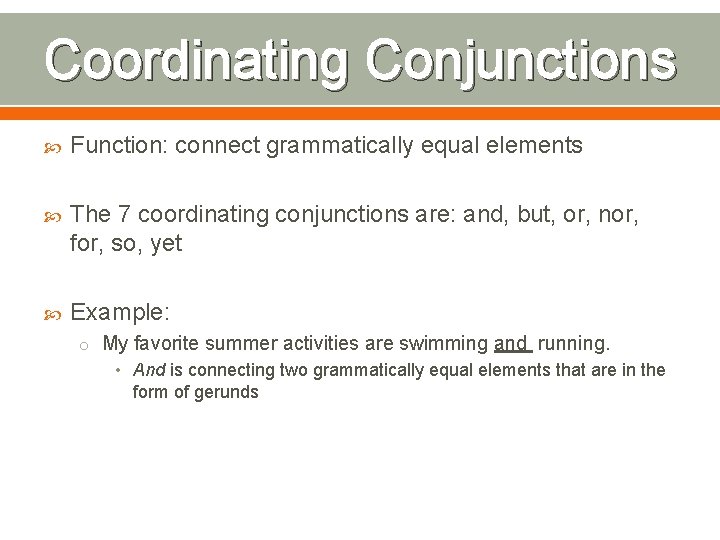 Coordinating Conjunctions

Function: connect grammatically equal elements

The 7 coordinating conjunctions are: and, but, or, nor, for, so, yet

Example:

My favorite summer activities are swimming and running.

And is connecting two grammatically equal elements that are in the form of gerunds